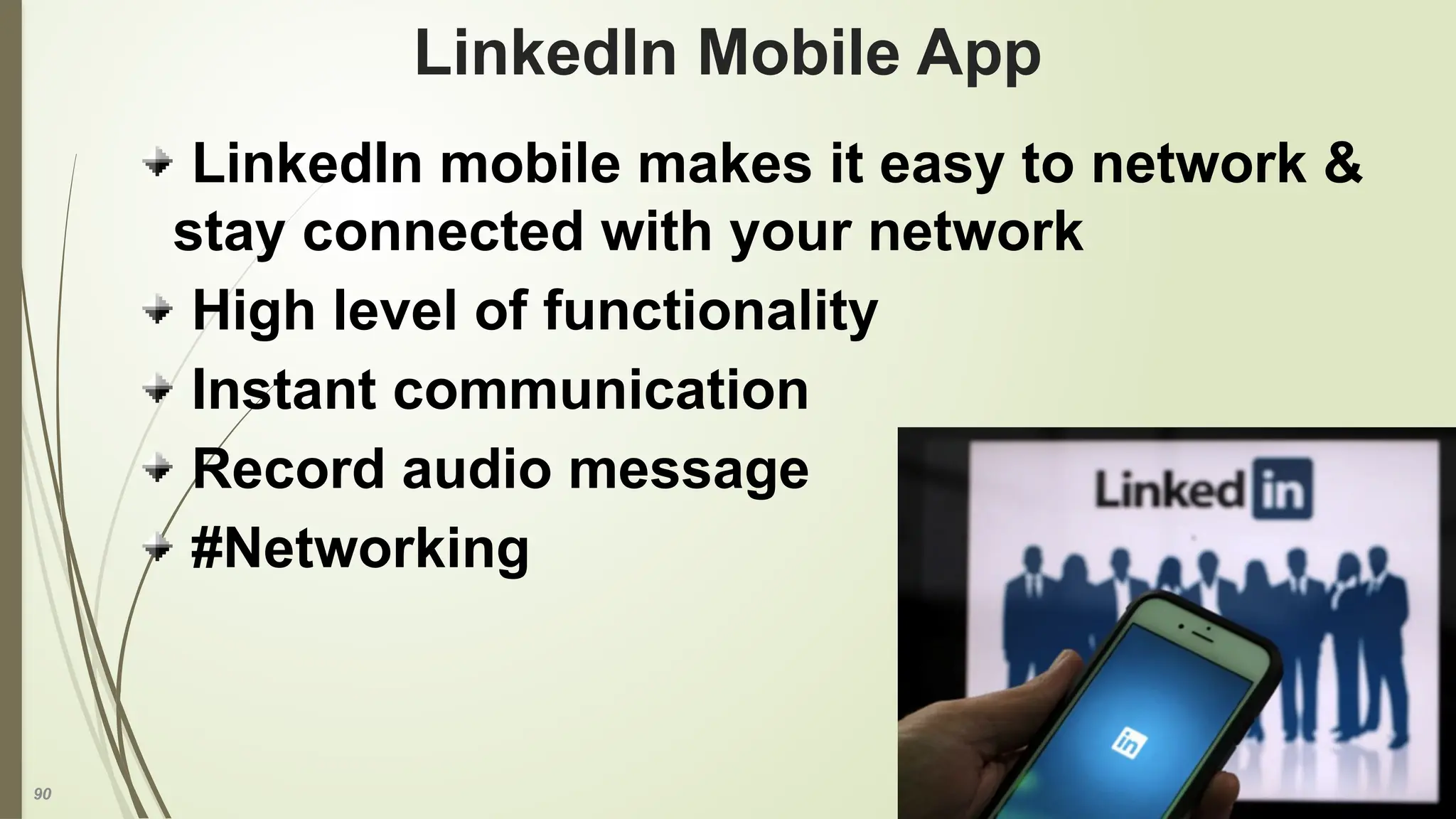 LinkedIn Mobile App

LinkedIn mobile makes it easy to network & stay connected with your network

High level of functionality

Instant communication

Record audio message

#Networking

Linked in

in

90